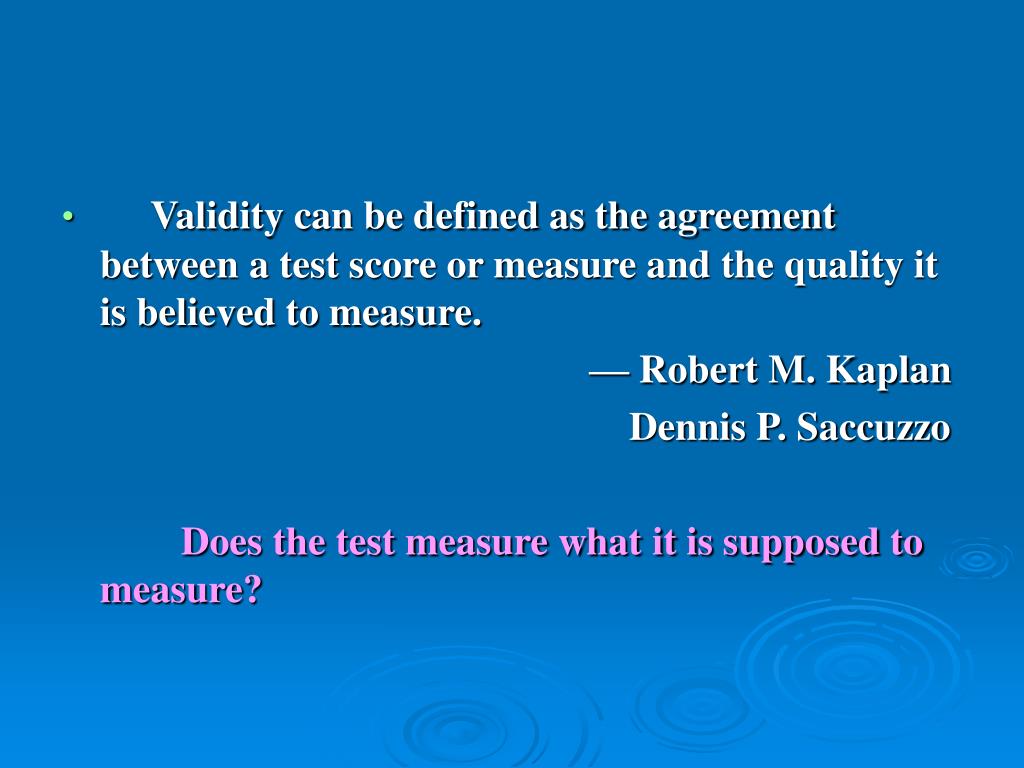 • Validity can be defined as the agreement between a test score or measure and the quality it is believed to measure.

— Robert M. Kaplan

Dennis P. Saccuzzo

Does the test measure what it is supposed to measure?